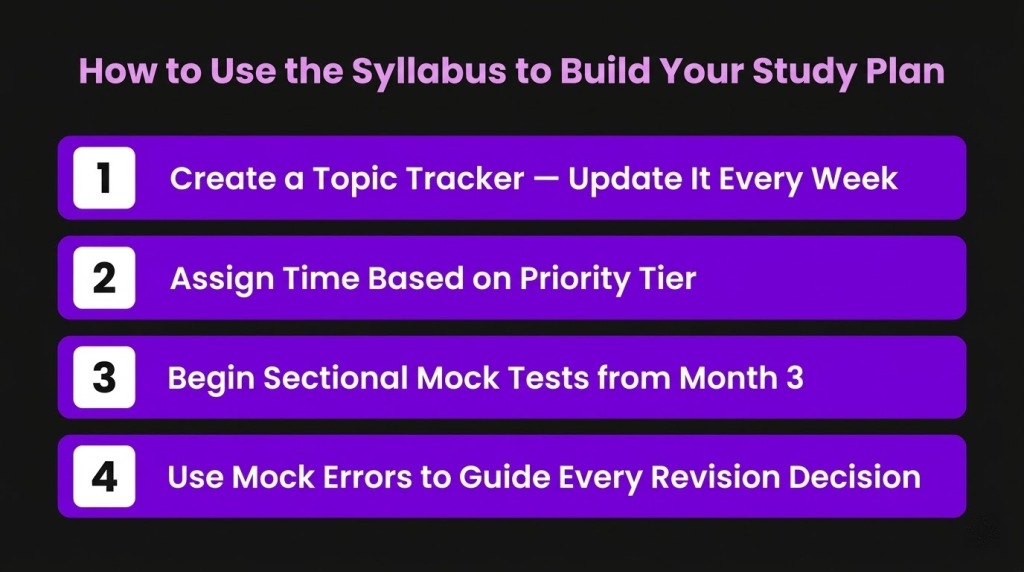 How to Use the Syllabus to Build Your Study Plan

1 Create a Topic Tracker — Update It Every Week

2 Assign Time Based on Priority Tier

3 Begin Sectional Mock Tests from Month 3

4 Use Mock Errors to Guide Every Revision Decision